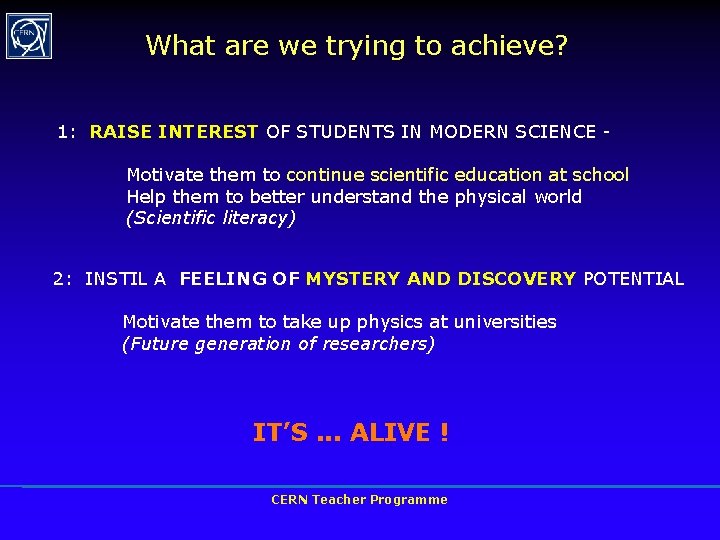 CERN

What are we trying to achieve?

1: RAISE INTEREST OF STUDENTS IN MODERN SCIENCE -

Motivate them to continue scientific education at school
Help them to better understand the physical world
(Scientific literacy)

2: INSTIL A FEELING OF MYSTERY AND DISCOVERY POTENTIAL

Motivate them to take up physics at universities
(Future generation of researchers)

IT'S ... ALIVE !

CERN Teacher Programme